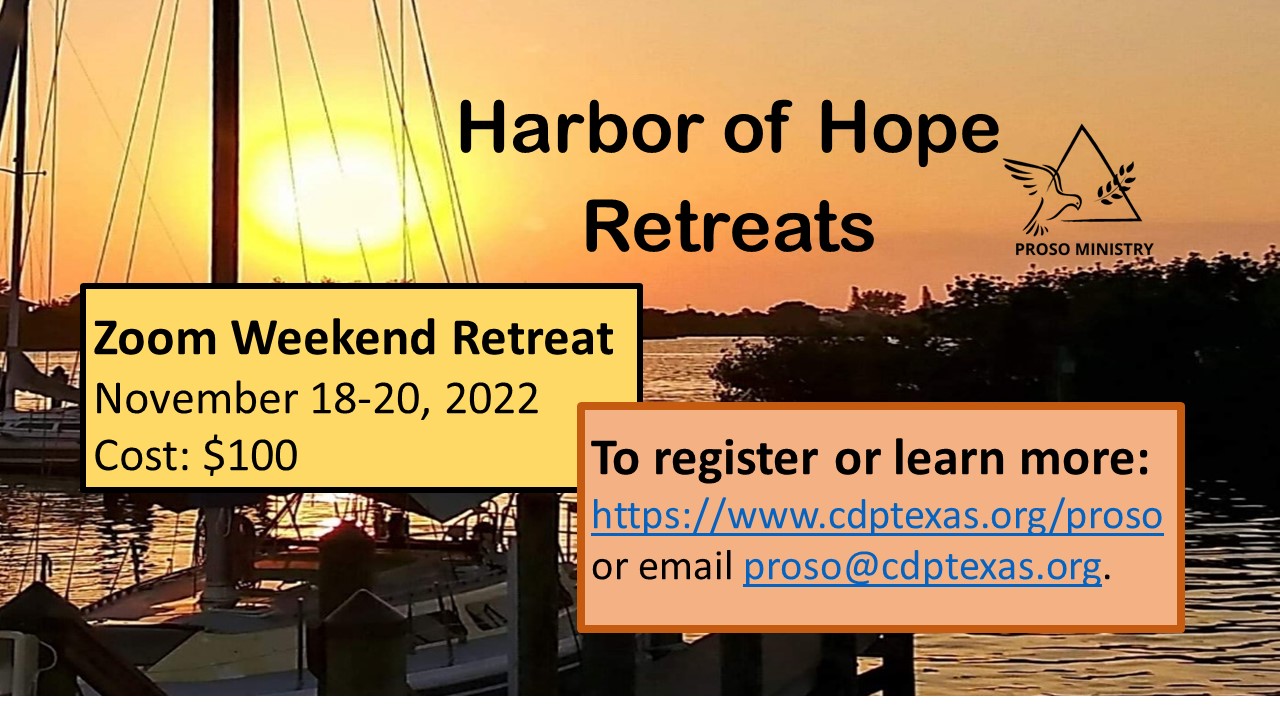 Harbor of Hope
Retreats

PROSO MINISTRY

Zoom Weekend Retreat
November 18-20, 2022
Cost: $100

To register or learn more:
https://www.cdptexas.org/proso
or email proso@cdptexas.org.